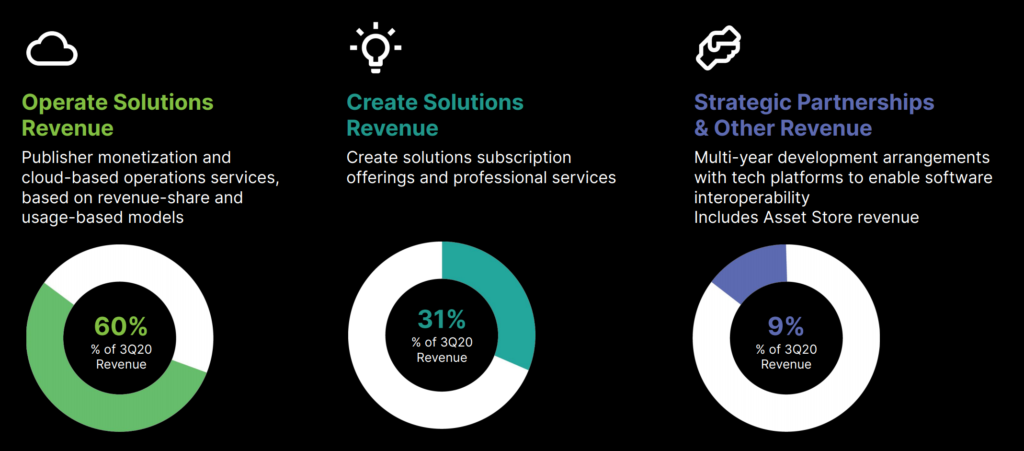 Operate Solutions Revenue

Publisher monetization and cloud-based operations services, based on revenue-share and usage-based models

60%
% of 3Q20 Revenue

Create Solutions Revenue

Create solutions subscription offerings and professional services

31%
% of 3Q20 Revenue

Strategic Partnerships & Other Revenue

Multi-year development arrangements with tech platforms to enable software interoperability
Includes Asset Store revenue

9%
% of 3Q20 Revenue